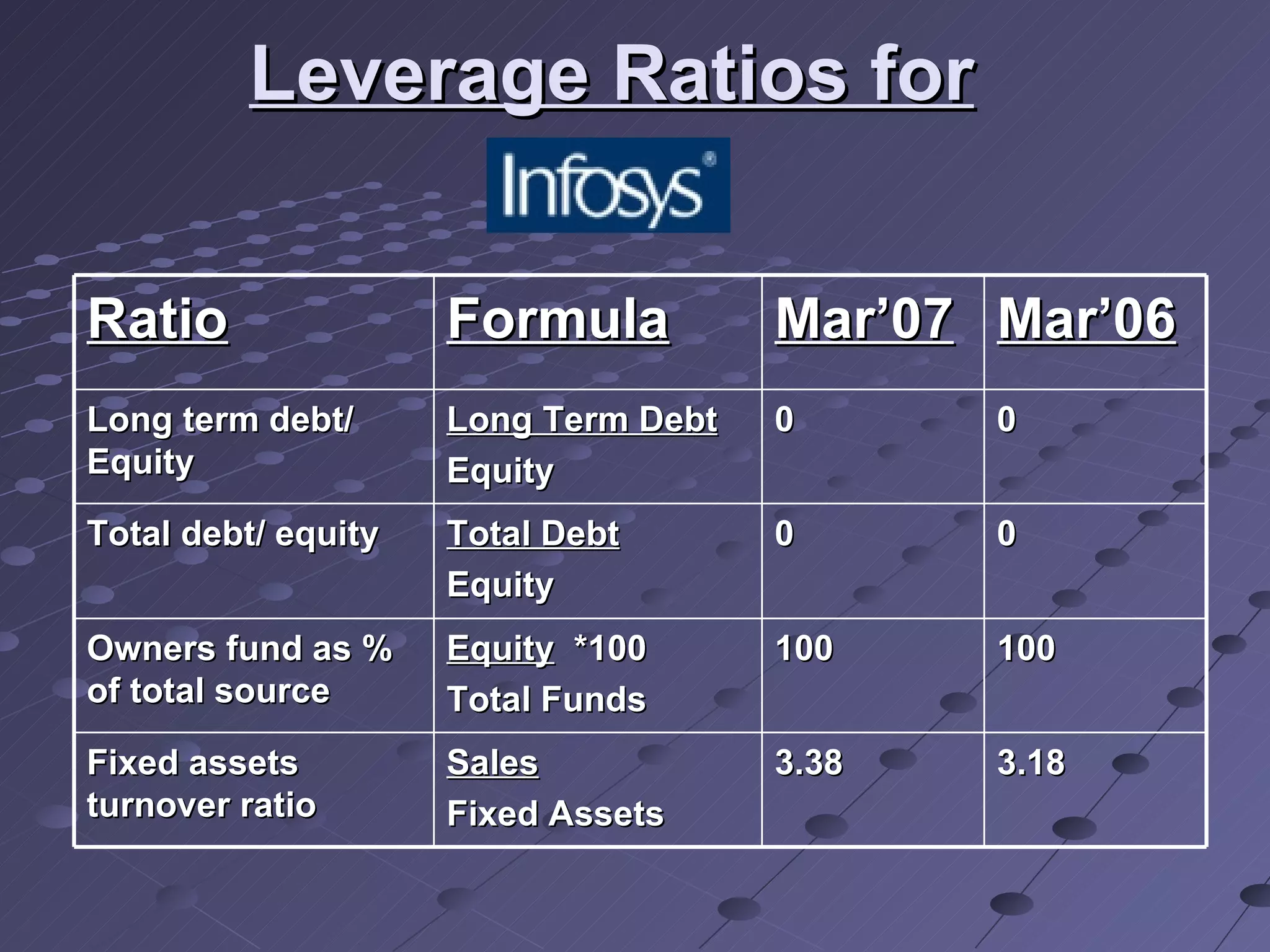 Leverage Ratios for

Infosys®

| Ratio | Formula | Mar'07 | Mar'06 |
|---|---|---|---|
| Long term debt/ Equity | Long Term Debt Equity | 0 | 0 |
| Total debt/ equity | Total Debt Equity | 0 | 0 |
| Owners fund as % of total source | Equity *100 Total Funds | 100 | 100 |
| Fixed assets turnover ratio | Sales Fixed Assets | 3.38 | 3.18 |